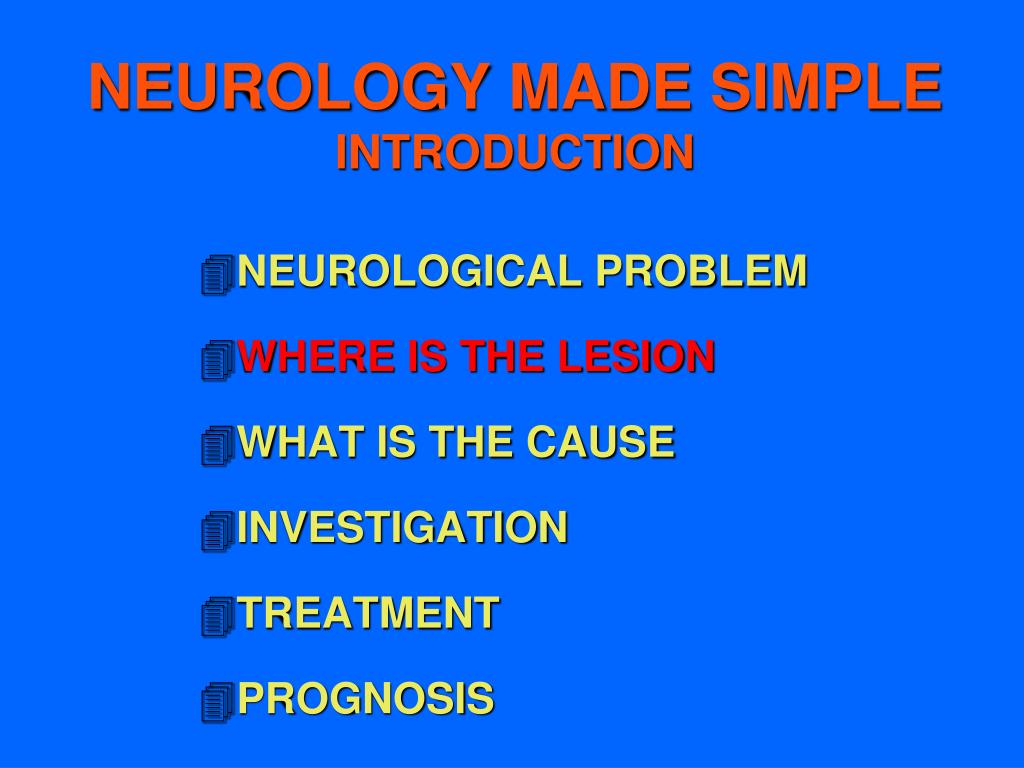 NEUROLOGY MADE SIMPLE
INTRODUCTION

NEUROLOGICAL PROBLEM

WHERE IS THE LESION

WHAT IS THE CAUSE

INVESTIGATION

TREATMENT

PROGNOSIS